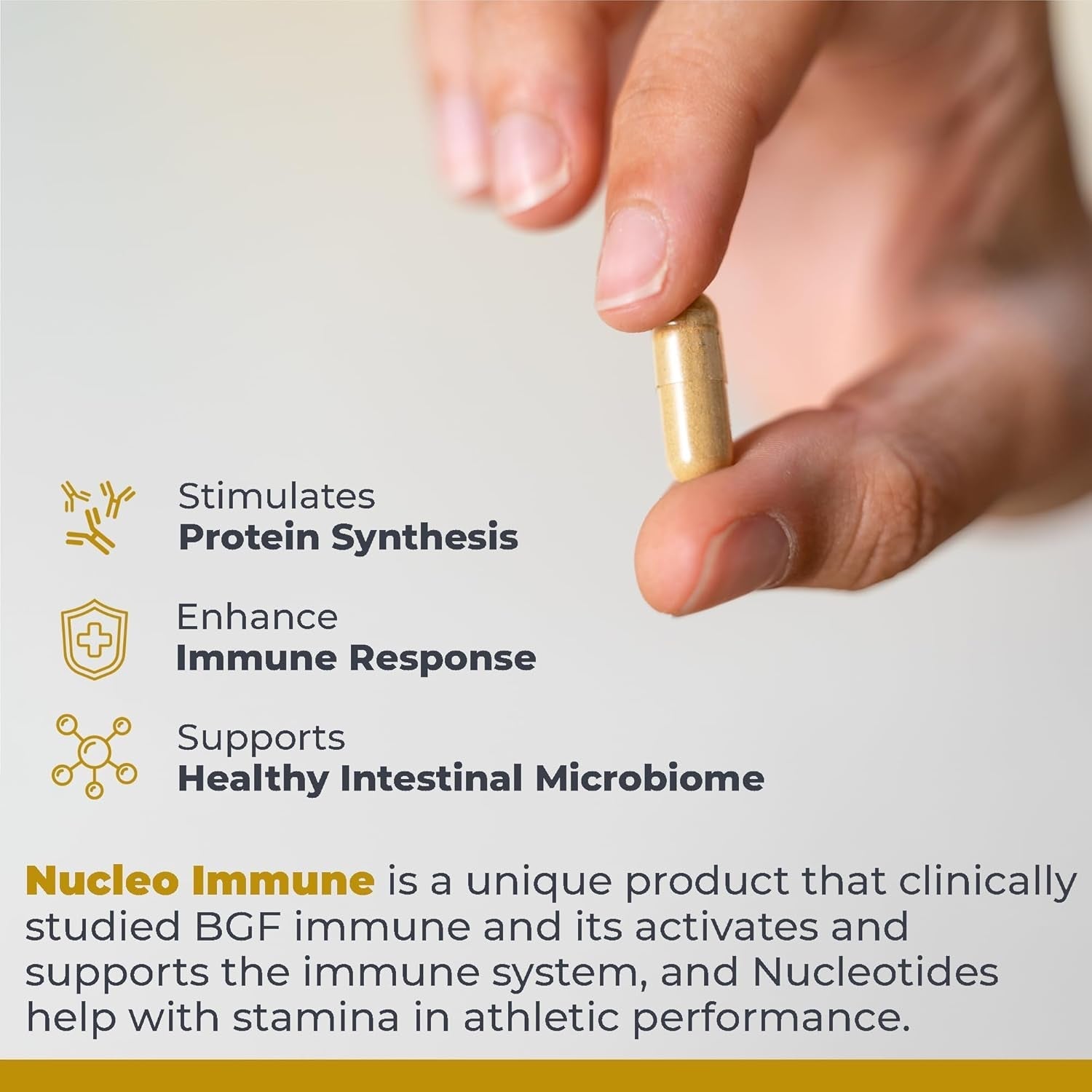 Stimulates
Protein Synthesis

Enhance
Immune Response

Supports
Healthy Intestinal Microbiome

Nucleo Immune is a unique product that clinically studied BGF immune and its activates and supports the immune system, and Nucleotides help with stamina in athletic performance.